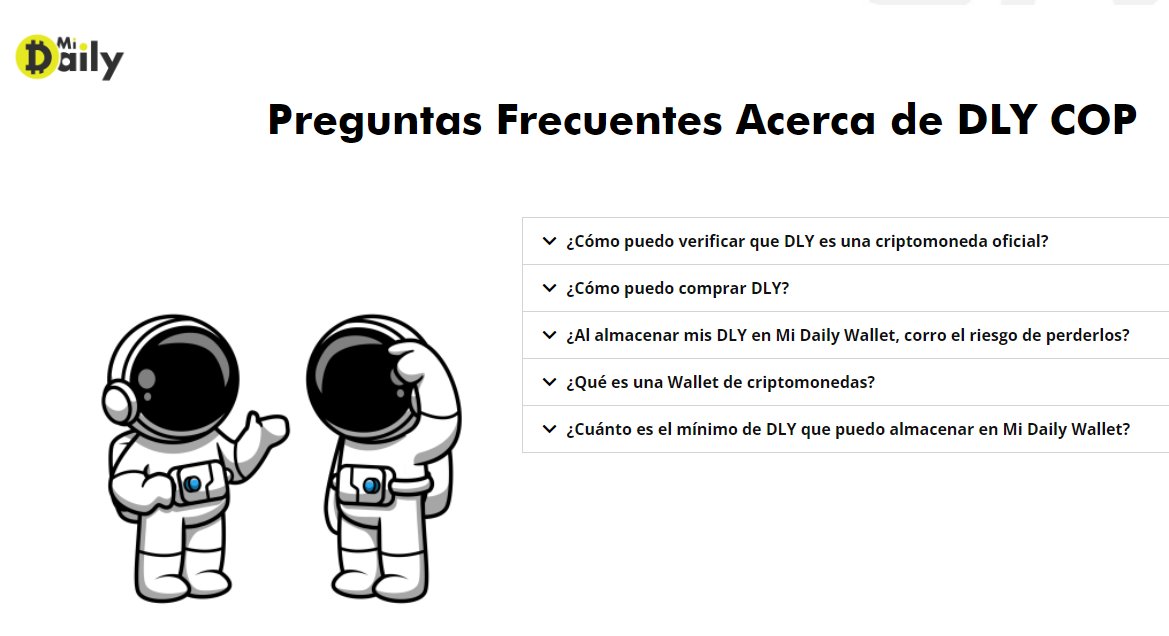 Mi Daily

Preguntas Frecuentes Acerca de DLY COP

¿Cómo puedo verificar que DLY es una criptomoneda oficial?

¿Cómo puedo comprar DLY?

¿Al almacenar mis DLY en Mi Daily Wallet, corro el riesgo de perderlos?

¿Qué es una Wallet de criptomonedas?

¿Cuánto es el mínimo de DLY que puedo almacenar en Mi Daily Wallet?